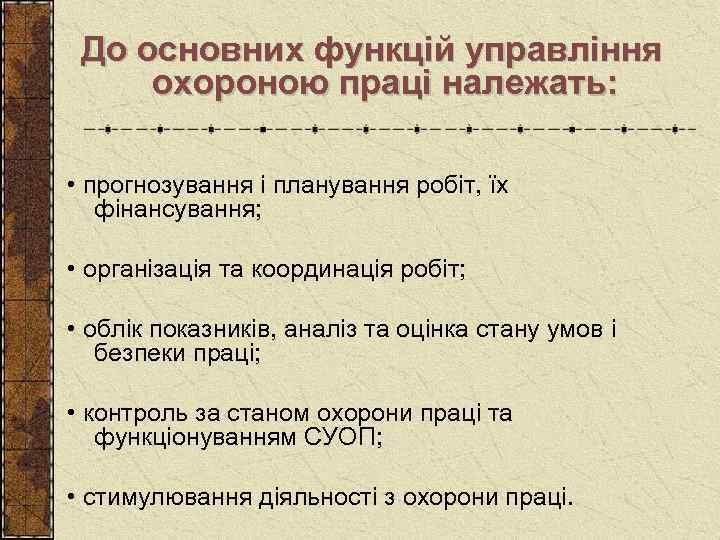 До основних функцій управління охороною праці належать:

• прогнозування і планування робіт, їх фінансування;

• організація та координація робіт;

• облік показників, аналіз та оцінка стану умов і безпеки праці;

• контроль за станом охорони праці та функціонуванням СУОП;

• стимулювання діяльності з охорони праці.